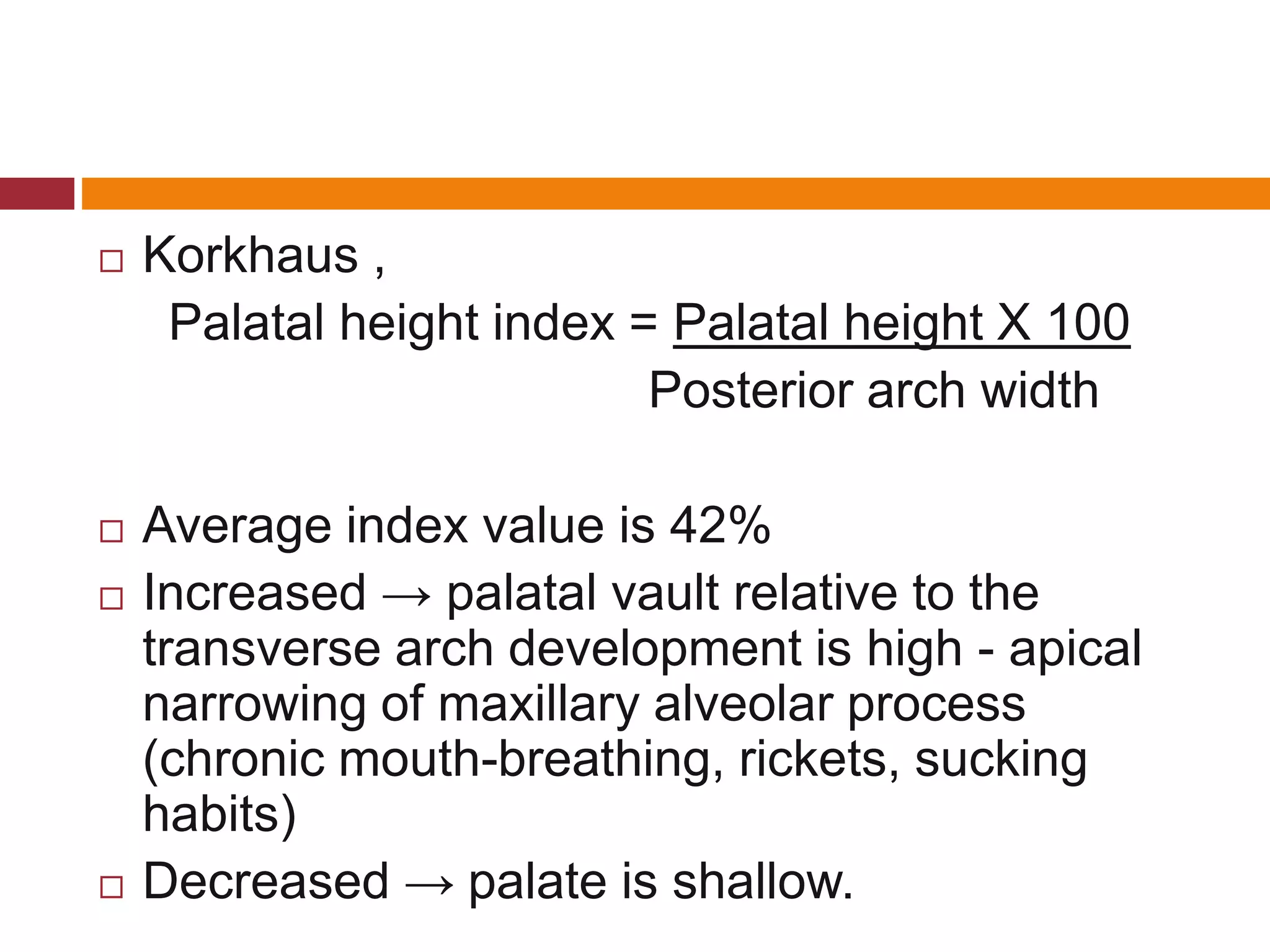 □ Korkhaus ,

Palatal height index = $\frac{\text{Palatal height X 100}}{\text{Posterior arch width}}$

□ Average index value is 42%

□ Increased → palatal vault relative to the transverse arch development is high - apical narrowing of maxillary alveolar process (chronic mouth-breathing, rickets, sucking habits)

□ Decreased → palate is shallow.